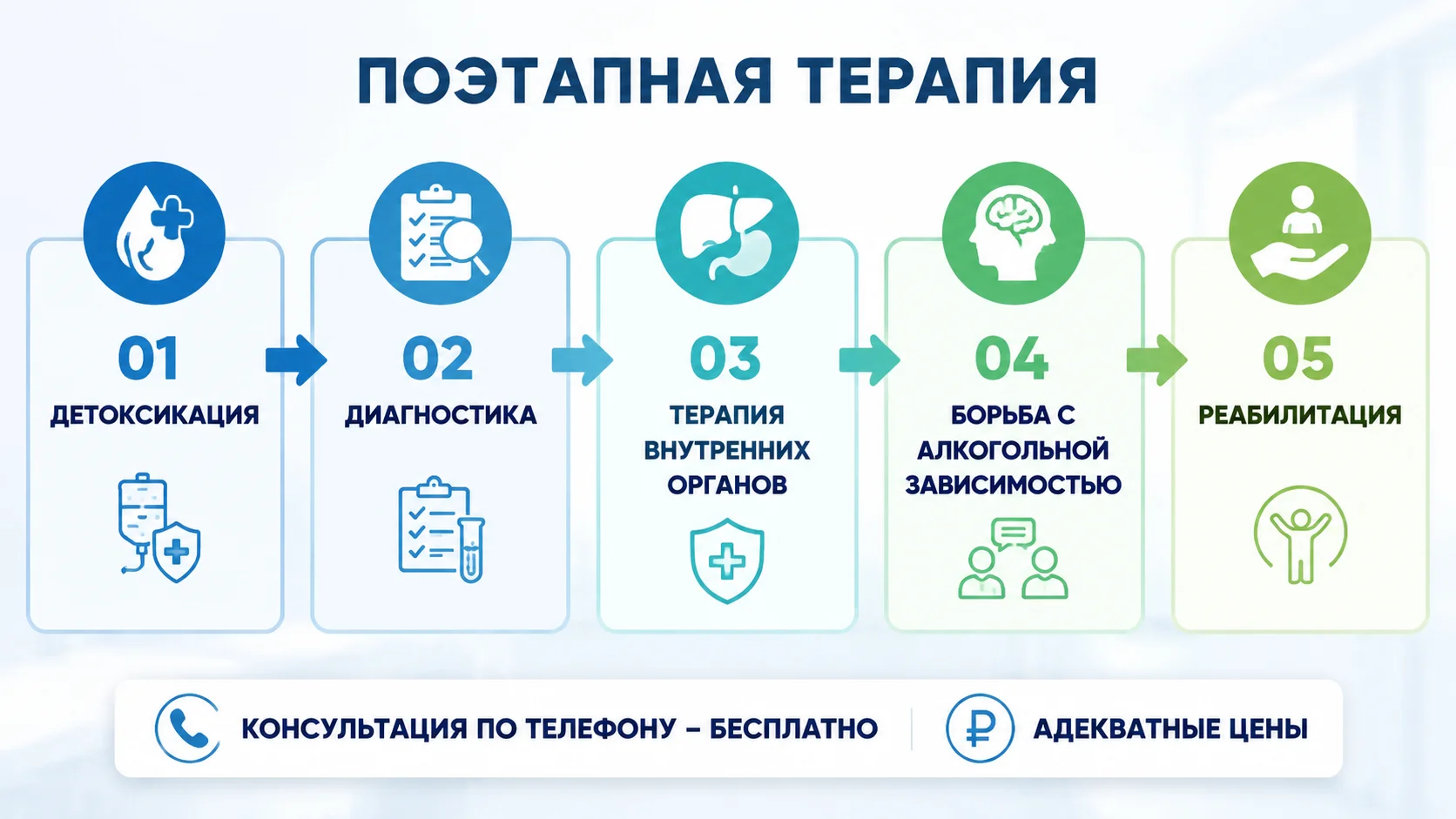 ПОЭТАПНАЯ ТЕРАПИЯ

01
ДЕТОКСИКАЦИЯ

02
ДИАГНОСТИКА

03
ТЕРАПИЯ ВНУТРЕННИХ ОРГАНОВ

04
БОРЬБА С АЛКОГОЛЬНОЙ ЗАВИСИМОСТЬЮ

05
РЕАБИЛИТАЦИЯ

КОНСУЛЬТАЦИЯ ПО ТЕЛЕФОНУ – БЕСПЛАТНО

₽

АДЕКВАТНЫЕ ЦЕНЫ